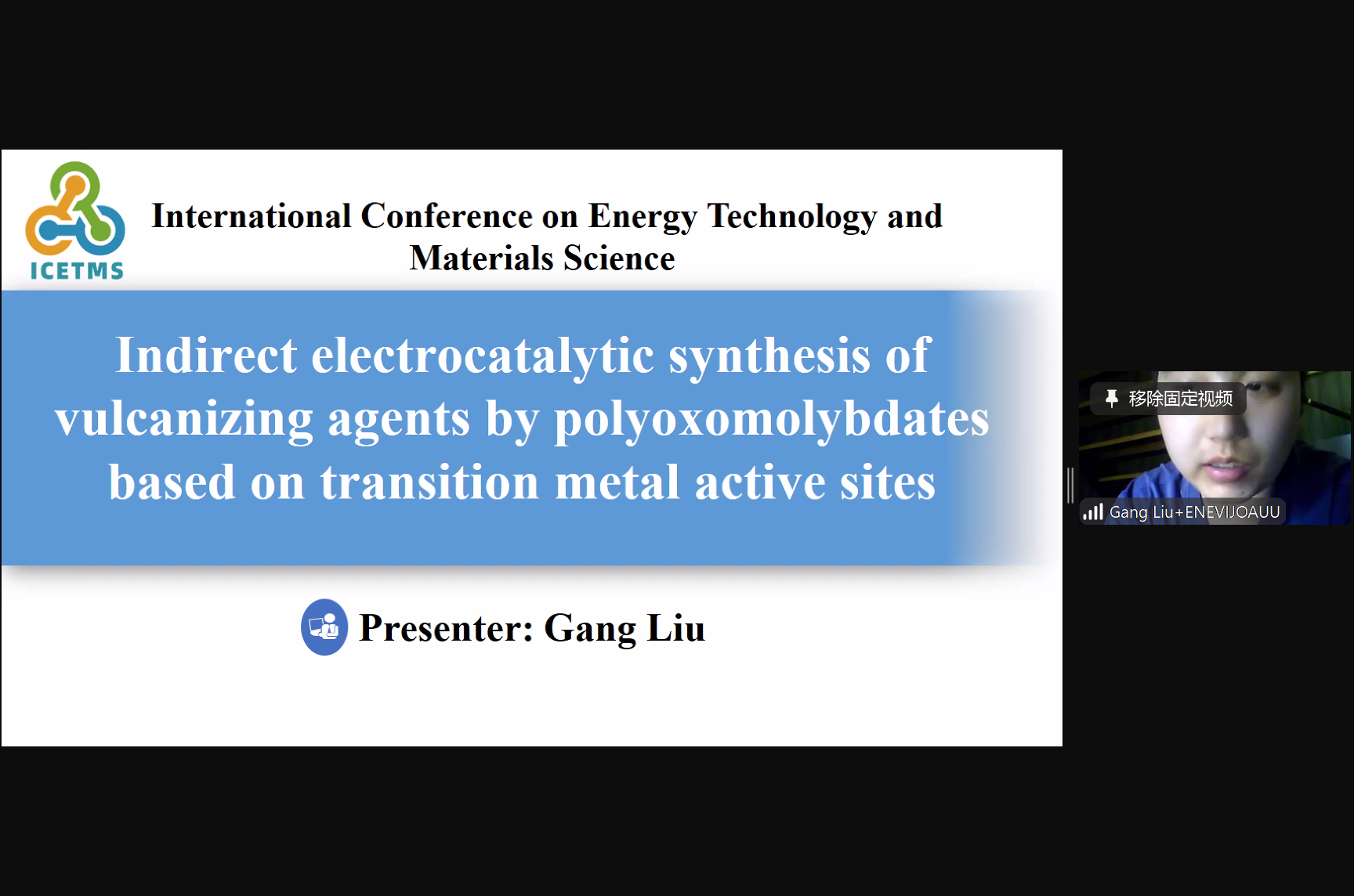 ICETMS

International Conference on Energy Technology and Materials Science

Indirect electrocatalytic synthesis of vulcanizing agents by polyoxomolybdates based on transition metal active sites

Presenter: Gang Liu

移除固定视频

Gang Liu+ENEVIJOAUU